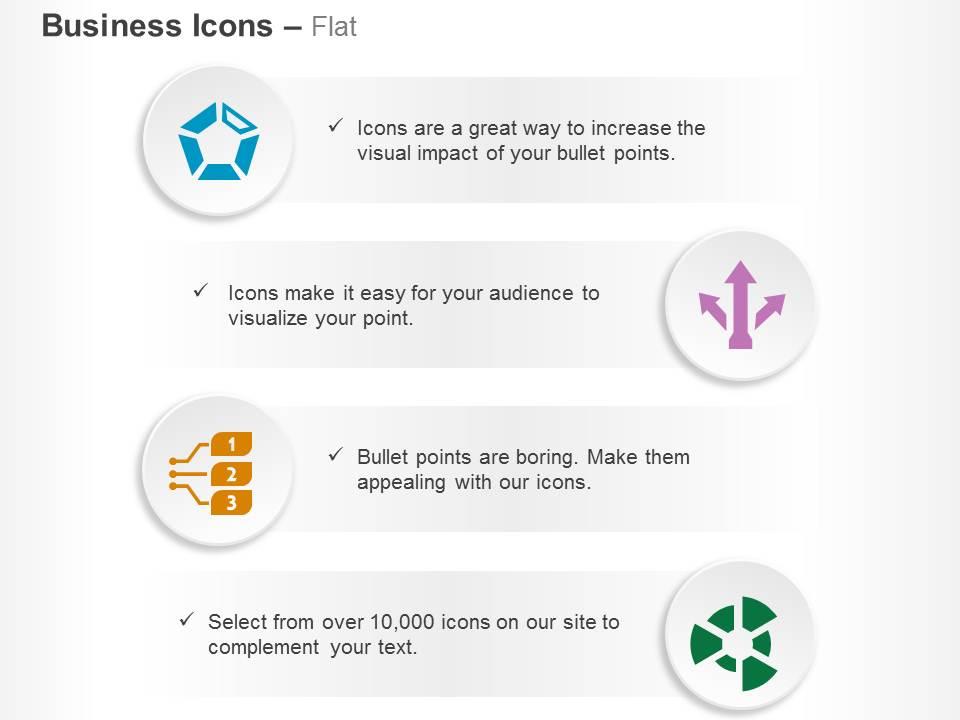 Business Icons – Flat

✓ Icons are a great way to increase the visual impact of your bullet points.

✓ Icons make it easy for your audience to visualize your point.

1
2
3

✓ Bullet points are boring. Make them appealing with our icons.

✓ Select from over 10,000 icons on our site to complement your text.